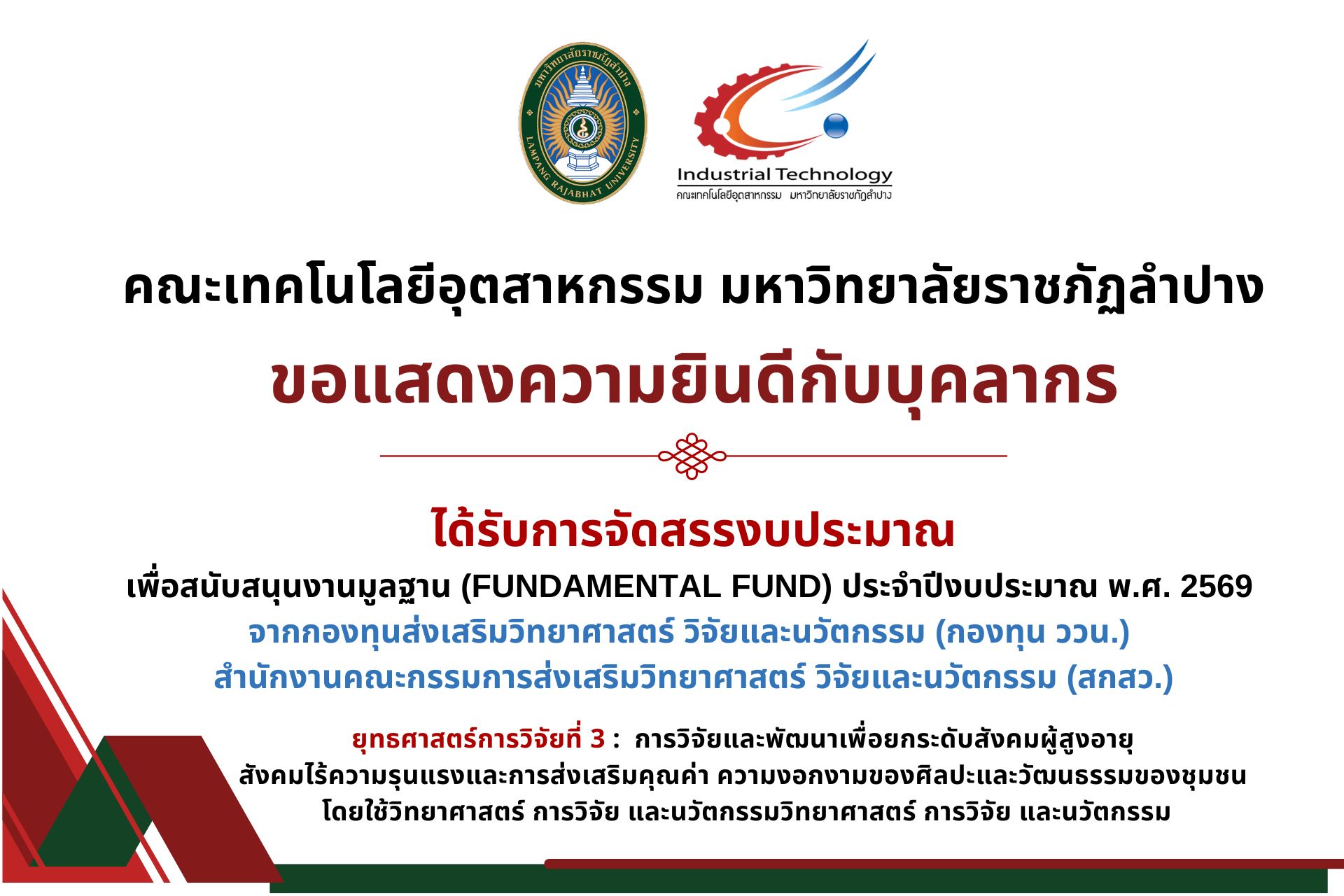 มหาวิทยาลัยราชภัฏลำปาง
LAMPANG RAJABHAT UNIVERSITY

Industrial Technology
คณะเทคโนโลยีอุตสาหกรรม มหาวิทยาลัยราชภัฏลำปาง

คณะเทคโนโลยีอุตสาหกรรม มหาวิทยาลัยราชภัฏลำปาง

ขอแสดงความยินดีกับบุคลากร

ได้รับการจัดสรรงบประมาณ

เพื่อสนับสนุนงานมูลฐาน (FUNDAMENTAL FUND) ประจำปีงบประมาณ พ.ศ. 2569
จากกองทุนส่งเสริมวิทยาศาสตร์ วิจัยและนวัตกรรม (กองทุน ววน.)
สำนักงานคณะกรรมการส่งเสริมวิทยาศาสตร์ วิจัยและนวัตกรรม (สกสว.)

ยุทธศาสตร์การวิจัยที่ 3 : การวิจัยและพัฒนาเพื่อยกระดับสังคมผู้สูงอายุ สังคมไร้ความรุนแรงและการส่งเสริมคุณค่า ความงอกงามของศิลปะและวัฒนธรรมของชุมชน โดยใช้วิทยาศาสตร์ การวิจัย และนวัตกรรมวิทยาศาสตร์ การวิจัย และนวัตกรรม